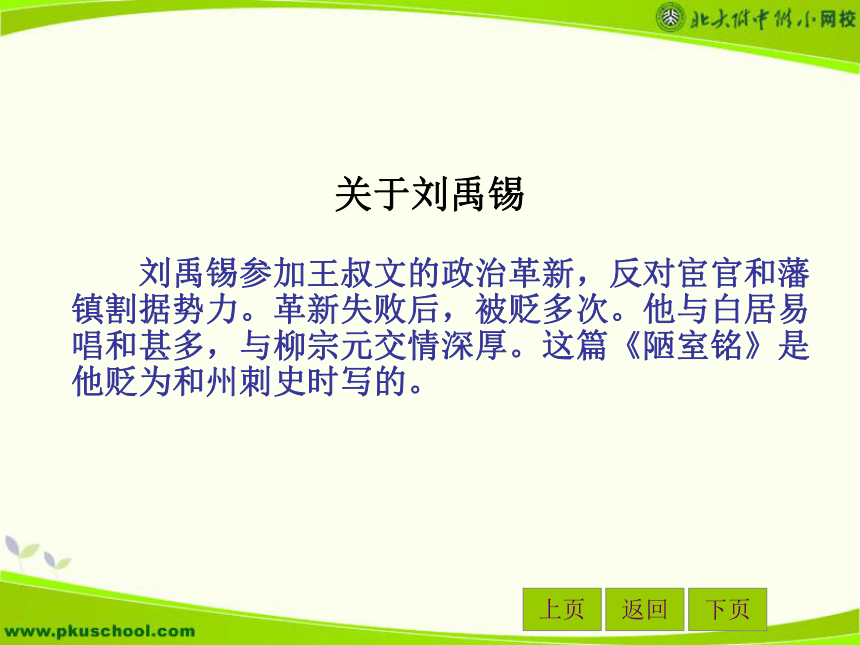 北大附中附小网校

关于刘禹锡

刘禹锡参加王叔文的政治革新，反对宦官和藩镇割据势力。革新失败后，被贬多次。他与白居易唱和甚多，与柳宗元交情深厚。这篇《陋室铭》是他贬为和州刺史时写的。

上页 返回 下页

www.pkuschool.com